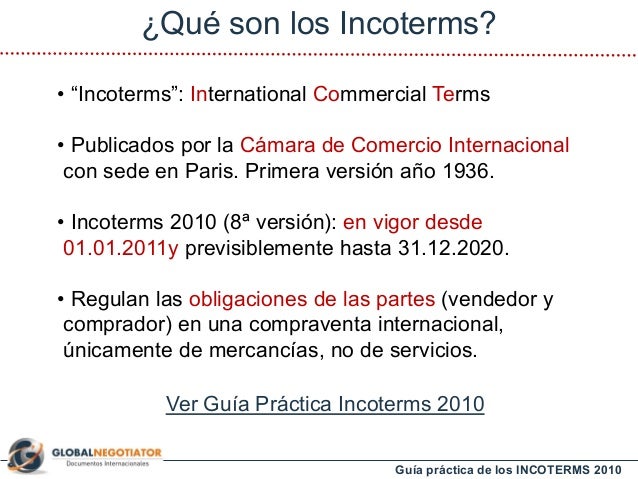 ¿Qué son los Incoterms?

• “Incoterms”: International Commercial Terms

• Publicados por la Cámara de Comercio Internacional con sede en Paris. Primera versión año 1936.

• Incoterms 2010 (8ª versión): en vigor desde 01.01.2011y previsiblemente hasta 31.12.2020.

• Regulan las obligaciones de las partes (vendedor y comprador) en una compraventa internacional, únicamente de mercancías, no de servicios.

Ver Guía Práctica Incoterms 2010

GLOBALNEGOTIATOR
Documentos Internacionales

Guía práctica de los INCOTERMS 2010